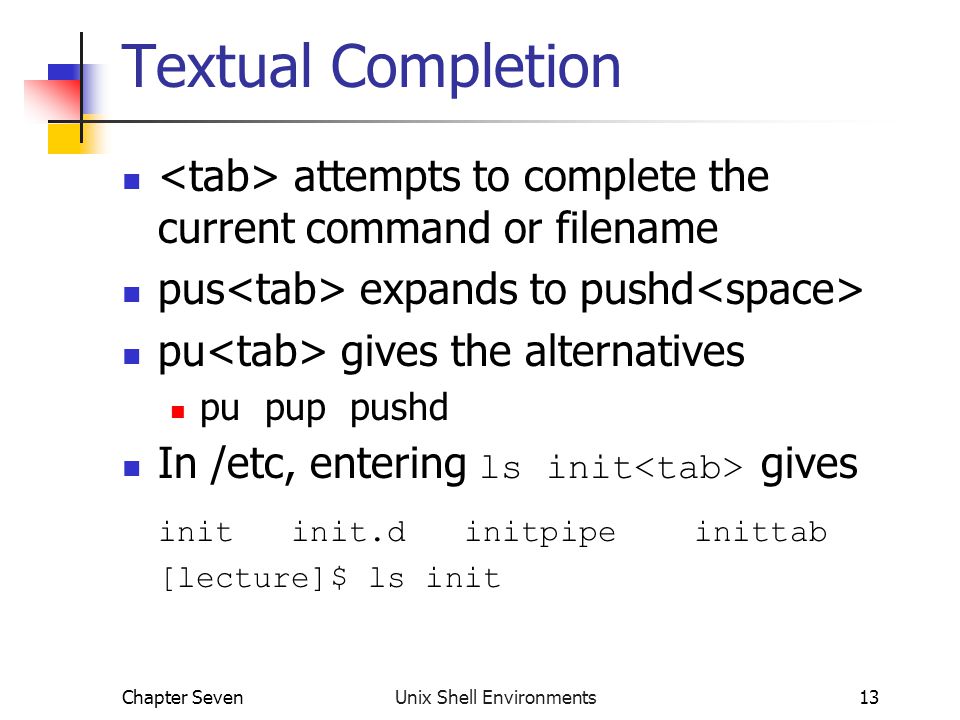 Textual Completion

<tab> attempts to complete the current command or filename

pus<tab> expands to pushd<space>

pu<tab> gives the alternatives

pu pup pushd

In /etc, entering ls init<tab> gives

init init.d initpipe inittab
[lecture]$ ls init

Chapter Seven Unix Shell Environments 13